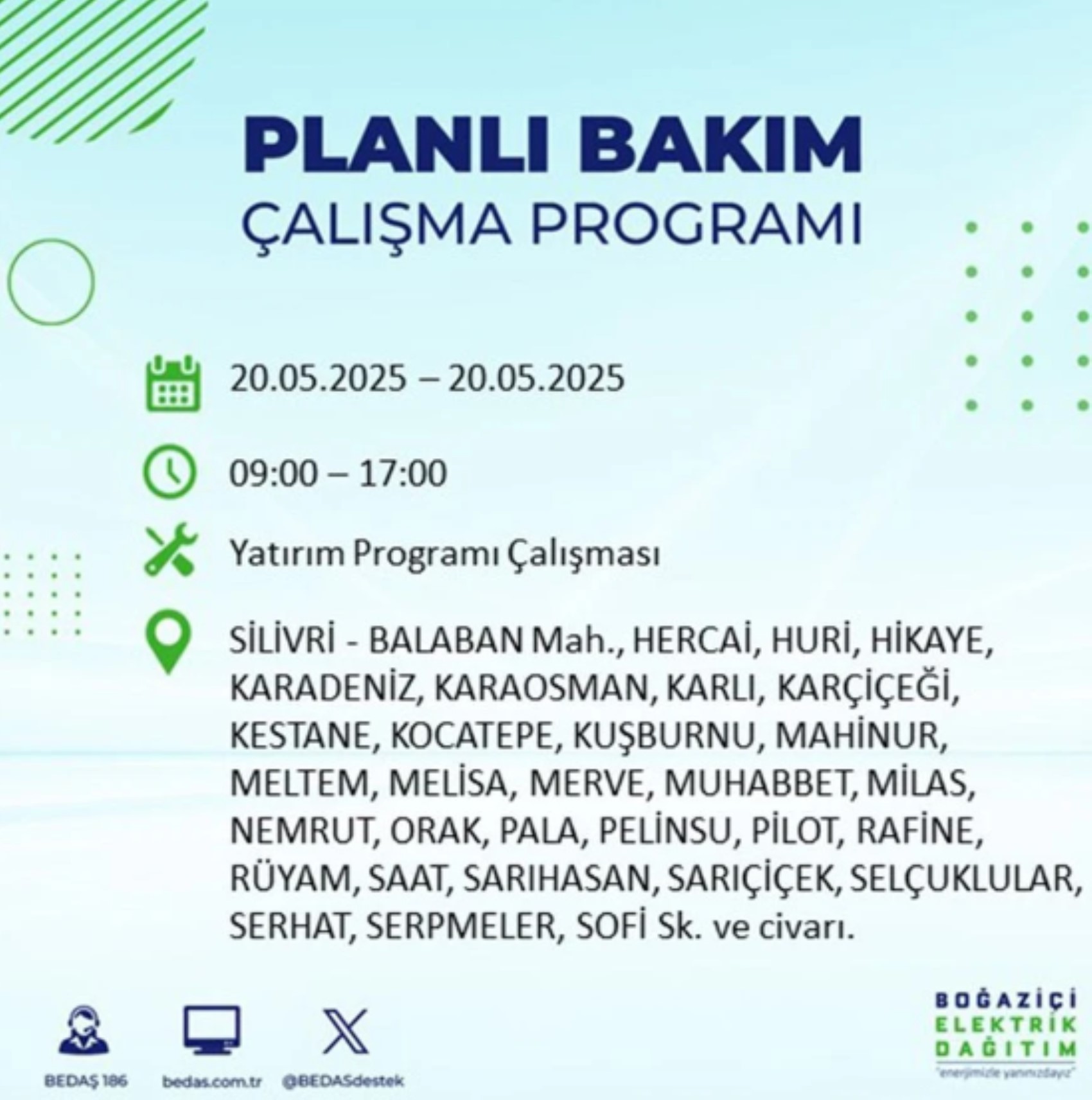 PLANLI BAKIM
ÇALIŞMA PROGRAMI

20.05.2025 – 20.05.2025

09:00 – 17:00

Yatırım Programı Çalışması

SİLİVRİ - BALABAN Mah., HERCAİ, HURİ, HİKAYE, KARADENİZ, KARAOSMAN, KARLI, KARÇİÇEĞİ, KESTANE, KOCATEPE, KUŞBURNU, MAHİNUR, MELTEM, MELİSA, MERVE, MUHABBET, MİLAS, NEMRUT, ORAK, PALA, PELİNSU, PİLOT, RAFİNE, RÜYAM, SAAT, SARIHASAN, SARIÇİÇEK, SELÇUKLULAR, SERHAT, SERPMELER, SOFİ Sk. ve civarı.

BEDAŞ 186
bedas.com.tr
@BEDASdestek

BOĞAZİÇİ
ELEKTRİK
DAĞITIM
"enerjimizle yanınızdayız"